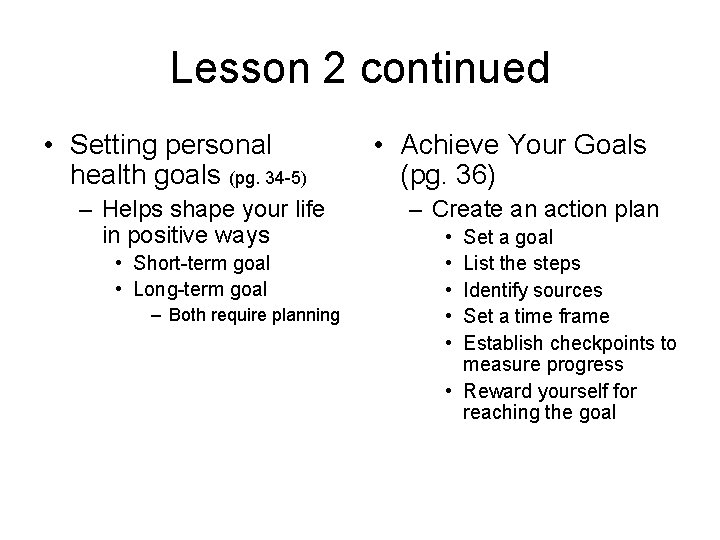 Lesson 2 continued

• Setting personal health goals (pg. 34-5)
  – Helps shape your life in positive ways
    • Short-term goal
    • Long-term goal
      – Both require planning

• Achieve Your Goals (pg. 36)
  – Create an action plan
    • Set a goal
    • List the steps
    • Identify sources
    • Set a time frame
    • Establish checkpoints to measure progress
    • Reward yourself for reaching the goal